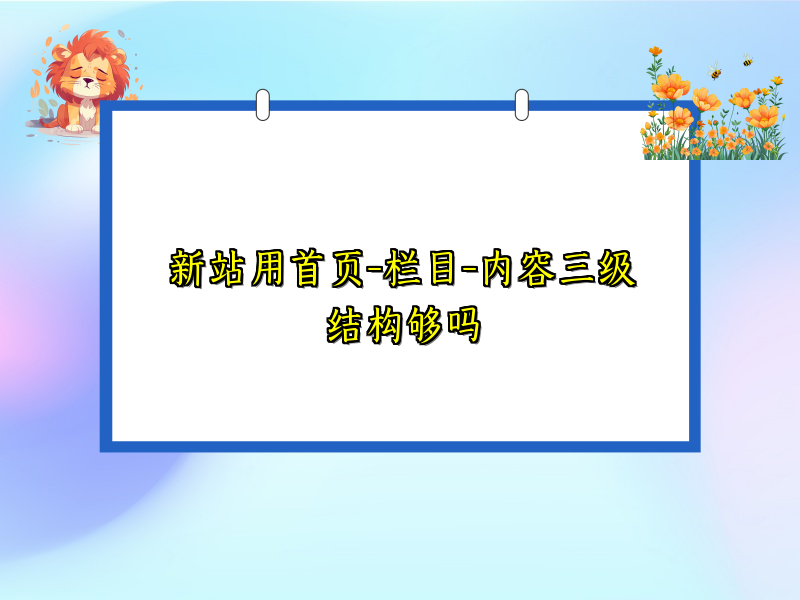 新站用首页-栏目-内容三级结构够吗